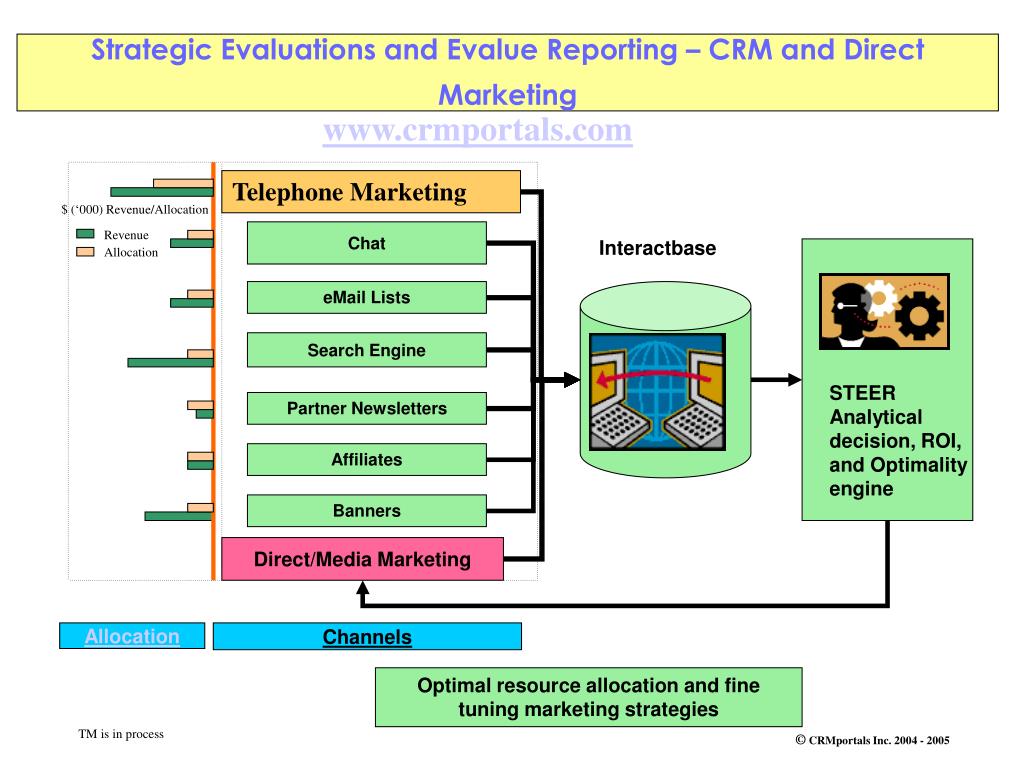 Strategic Evaluations and Evalue Reporting – CRM and Direct Marketing

www.crmportals.com

$ ('000) Revenue/Allocation

Revenue

Allocation

Telephone Marketing

Chat

eMail Lists

Search Engine

Partner Newsletters

Affiliates

Banners

Direct/Media Marketing

Interactbase

STEER Analytical decision, ROI, and Optimality engine

Allocation

Channels

Optimal resource allocation and fine tuning marketing strategies

TM is in process

© CRMportals Inc. 2004 - 2005